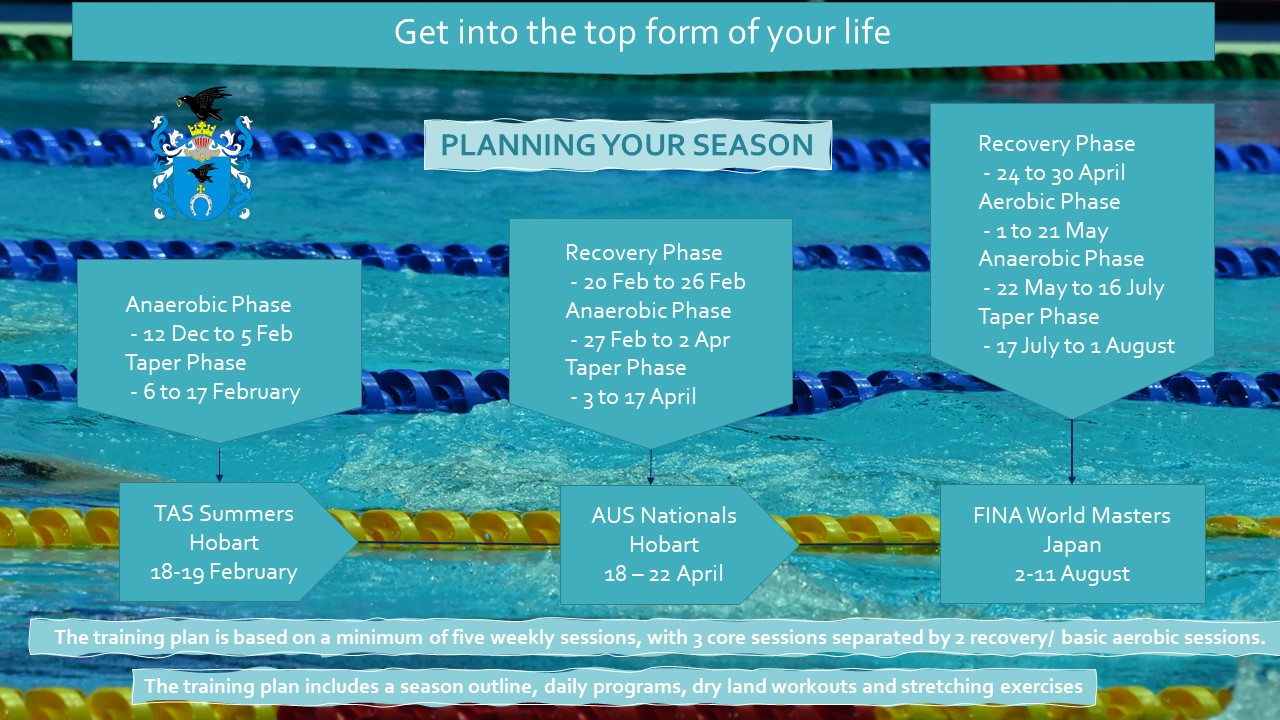 Get into the top form of your life

PLANNING YOUR SEASON

Anaerobic Phase
- 12 Dec to 5 Feb
Taper Phase
- 6 to 17 February

TAS Summers
Hobart
18-19 February

Recovery Phase
- 20 Feb to 26 Feb
Anaerobic Phase
- 27 Feb to 2 Apr
Taper Phase
- 3 to 17 April

AUS Nationals
Hobart
18 – 22 April

Recovery Phase
- 24 to 30 April
Aerobic Phase
- 1 to 21 May
Anaerobic Phase
- 22 May to 16 July
Taper Phase
- 17 July to 1 August

FINA World Masters
Japan
2-11 August

The training plan is based on a minimum of five weekly sessions, with 3 core sessions separated by 2 recovery/ basic aerobic sessions.

The training plan includes a season outline, daily programs, dry land workouts and stretching exercises